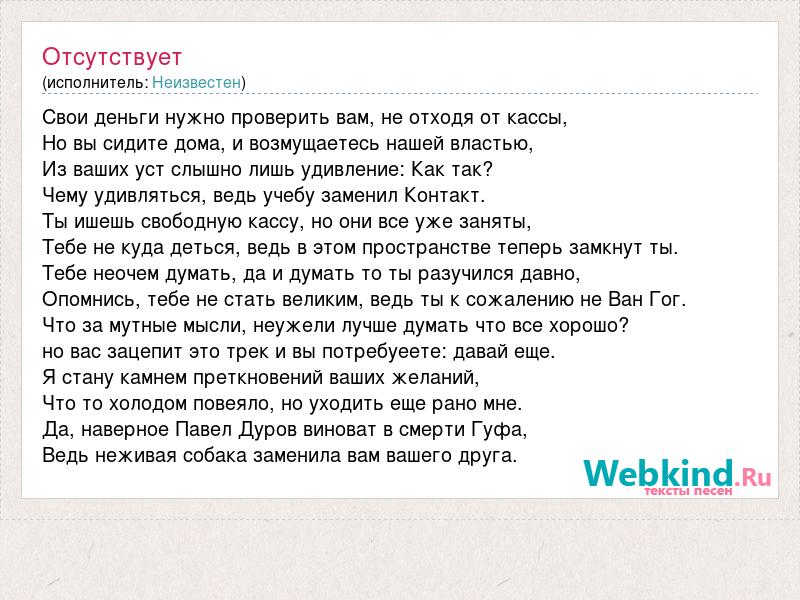 Отсутствует
(исполнитель: Неизвестен)

Свои деньги нужно проверить вам, не отходя от кассы,
Но вы сидите дома, и возмущаетесь нашей властью,
Из ваших уст слышно лишь удивление: Как так?
Чему удивляться, ведь учебу заменил Контакт.
Ты ишешь свободную кассу, но они все уже заняты,
Тебе не куда деться, ведь в этом пространстве теперь замкнут ты.
Тебе неочем думать, да и думать то ты разучился давно,
Опомнись, тебе не стать великим, ведь ты к сожалению не Ван Гог.
Что за мутные мысли, неужели лучше думать что все хорошо?
но вас зацепит это трек и вы потребуеете: давай еще.
Я стану камнем преткновений ваших желаний,
Что то холодом повеяло, но уходить еще рано мне.
Да, наверное Павел Дуров виноват в смерти Гуфа,
Ведь неживая собака заменила вам вашего друга.

Webkind.Ru
тексты песен